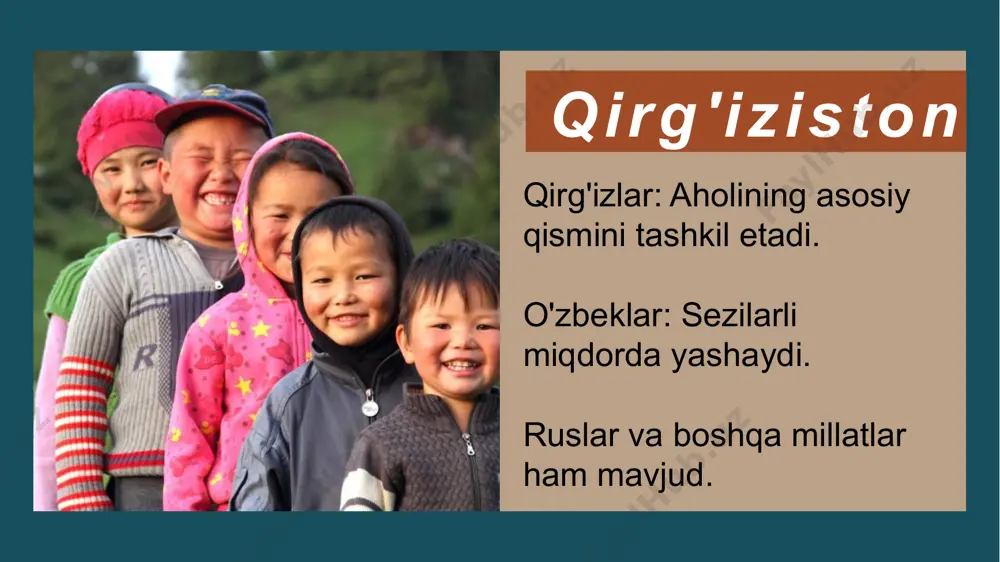 Qirg'iziston

Qirg'izlar: Aholining asosiy qismini tashkil etadi.

O'zbeklar: Sezilarli miqdorda yashaydi.

Ruslar va boshqa millatlar ham mavjud.